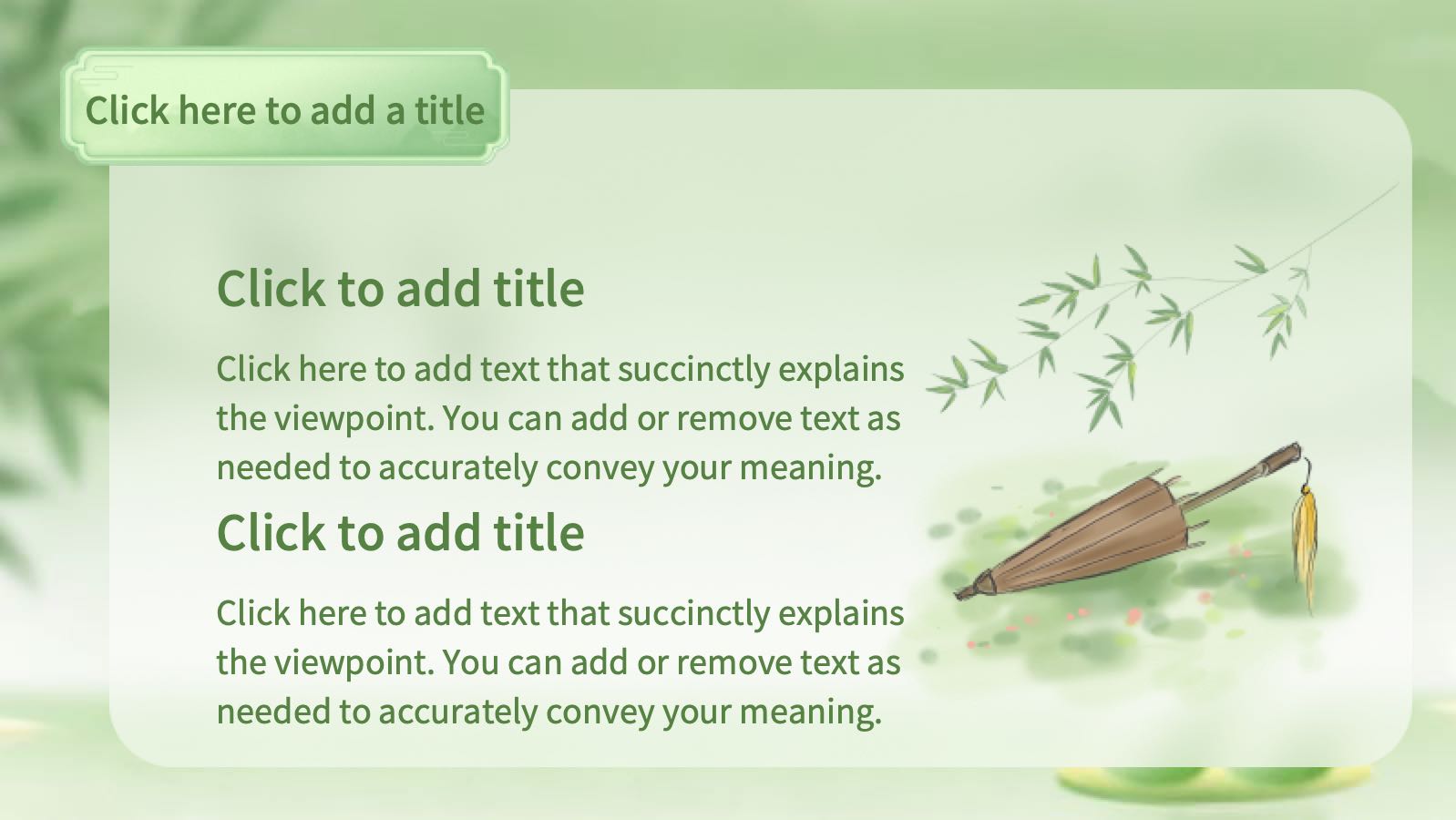 Click here to add a title

Click to add title

Click here to add text that succinctly explains the viewpoint. You can add or remove text as needed to accurately convey your meaning.

Click to add title

Click here to add text that succinctly explains the viewpoint. You can add or remove text as needed to accurately convey your meaning.